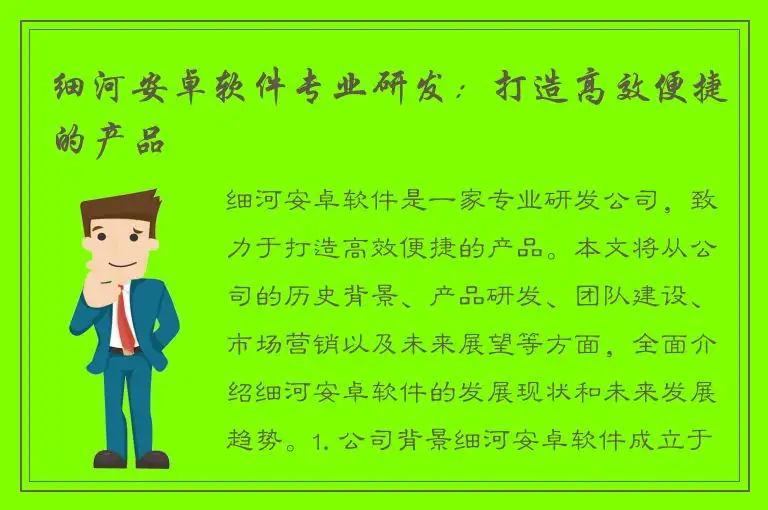 细河安卓软件专业研发：打造高效便捷的产品

细河安卓软件是一家专业研发公司，致力于打造高效便捷的产品。本文将从公司的历史背景、产品研发、团队建设、市场营销以及未来展望等方面，全面介绍细河安卓软件的发展现状和未来发展趋势。1. 公司背景细河安卓软件成立于